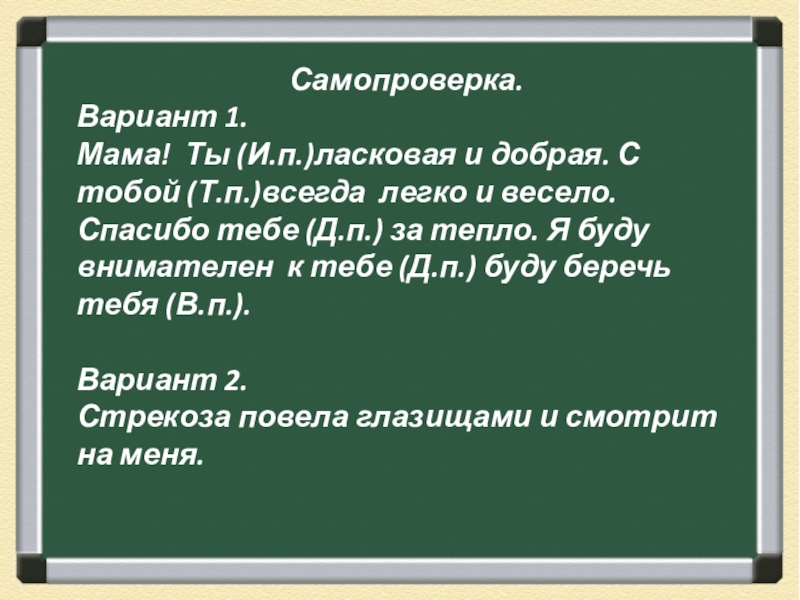 Самопроверка.
Вариант 1.
Мама! Ты (И.п.)ласковая и добрая. С тобой (Т.п.)всегда легко и весело. Спасибо тебе (Д.п.) за тепло. Я буду внимателен к тебе (Д.п.) буду беречь тебя (В.п.).

Вариант 2.
Стрекоза повела глазищами и смотрит на меня.